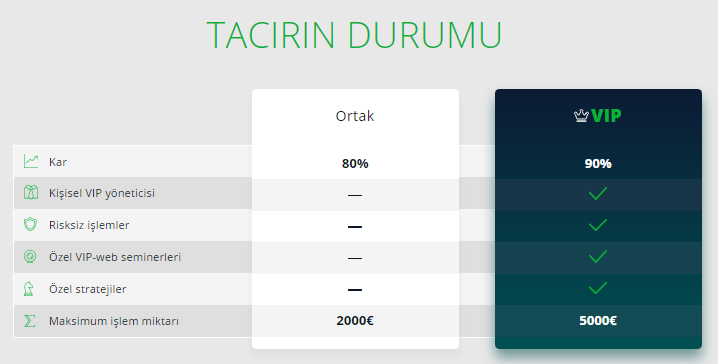 TACIRIN DURUMU

| | Ortak | VIP |
|---|---|---|
| Kar | 80% | 90% |
| Kişisel VIP yöneticisi | — | ✓ |
| Risksiz işlemler | — | ✓ |
| Özel VIP-web seminerleri | — | ✓ |
| Özel stratejiler | — | ✓ |
| Maksimum işlem miktarı | 2000€ | 5000€ |